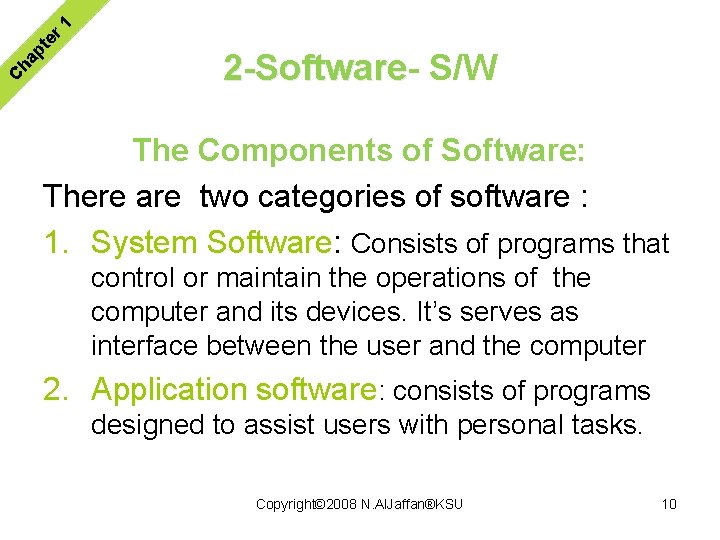 Chapter 1

2-Software- S/W

The Components of Software:

There are two categories of software :

1. System Software: Consists of programs that control or maintain the operations of the computer and its devices. It's serves as interface between the user and the computer

2. Application software: consists of programs designed to assist users with personal tasks.

Copyright©2008 N.AlJaffan®KSU

10